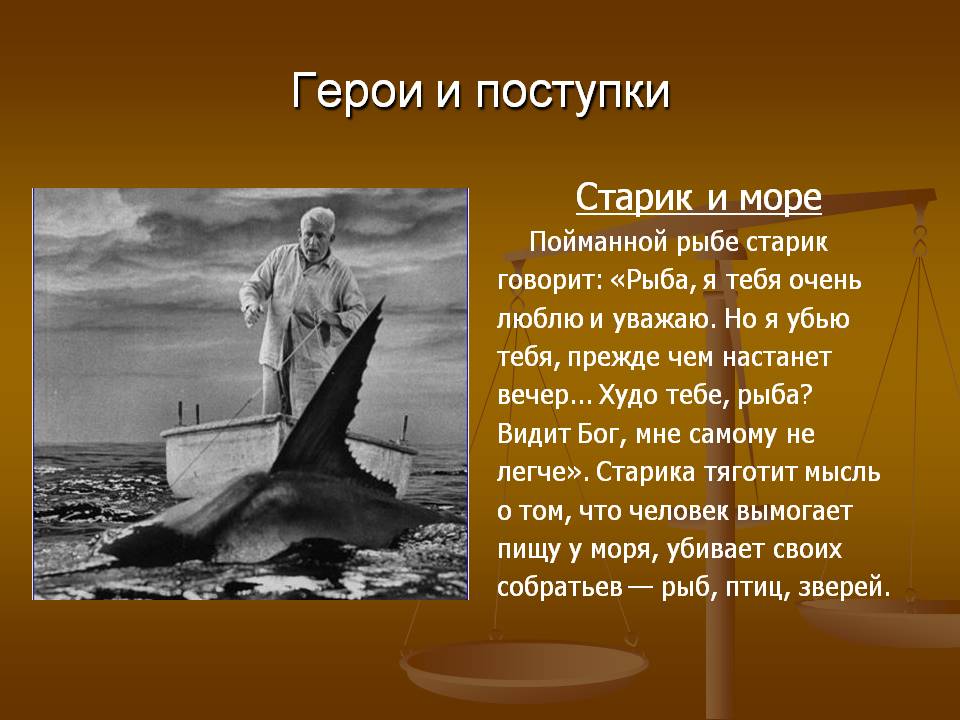 Герои и поступки

Старик и море

Пойманной рыбе старик говорит: «Рыба, я тебя очень люблю и уважаю. Но я убью тебя, прежде чем настанет вечер… Худо тебе, рыба? Видит Бог, мне самому не легче». Старика тяготит мысль о том, что человек вымогает пищу у моря, убивает своих собратьев — рыб, птиц, зверей.